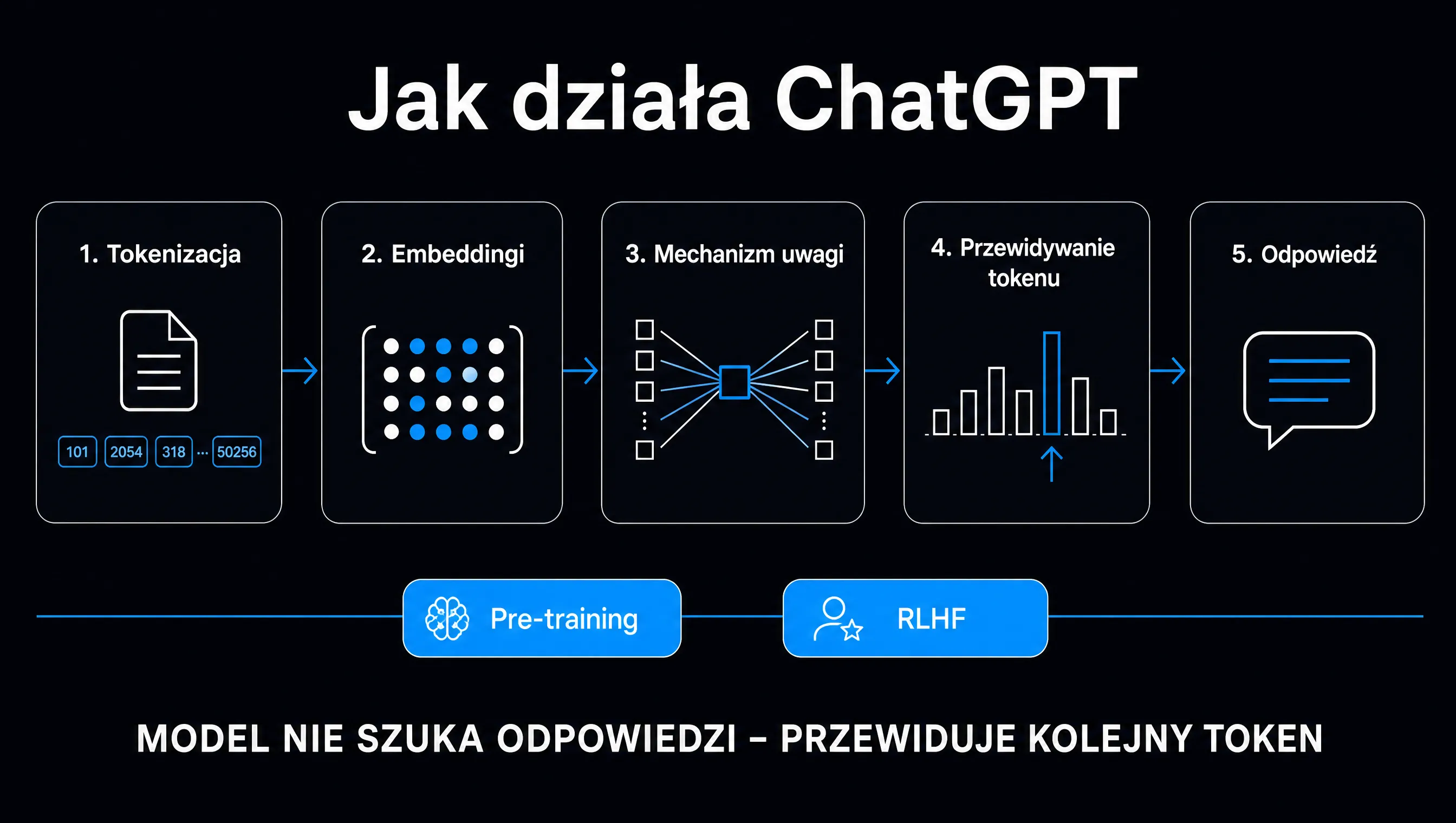 Jak działa ChatGPT

1. Tokenizacja

101 2054 318 ... 50256

2. Embeddingi

3. Mechanizm uwagi

4. Przewidywanie tokenu

5. Odpowiedź

Pre-training

RLHF

MODEL NIE SZUKA ODPOWIEDZI – PRZEWIDUJE KOLEJNY TOKEN